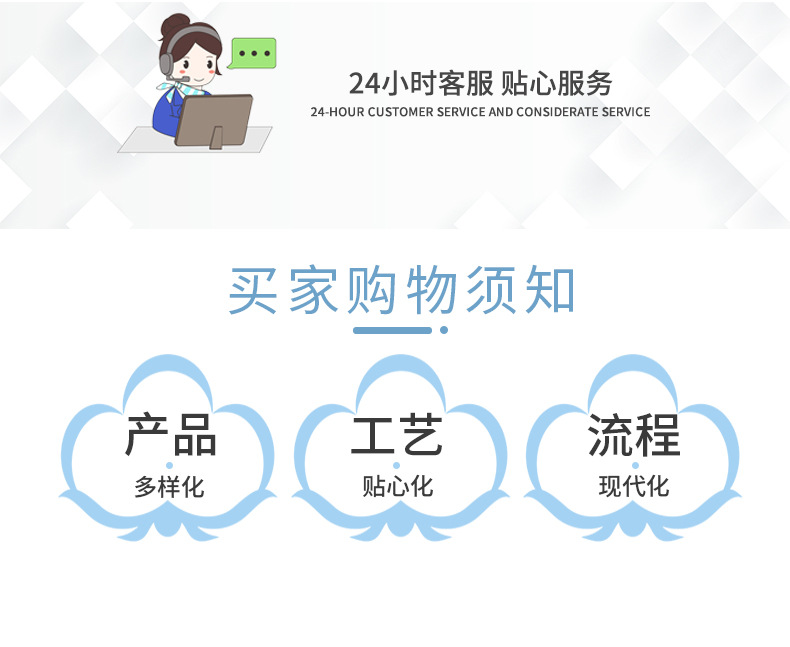 24小时客服 贴心服务
24-HOUR CUSTOMER SERVICE AND CONSIDERATE SERVICE

买家购物须知

产品
多样化

工艺
贴心化

流程
现代化